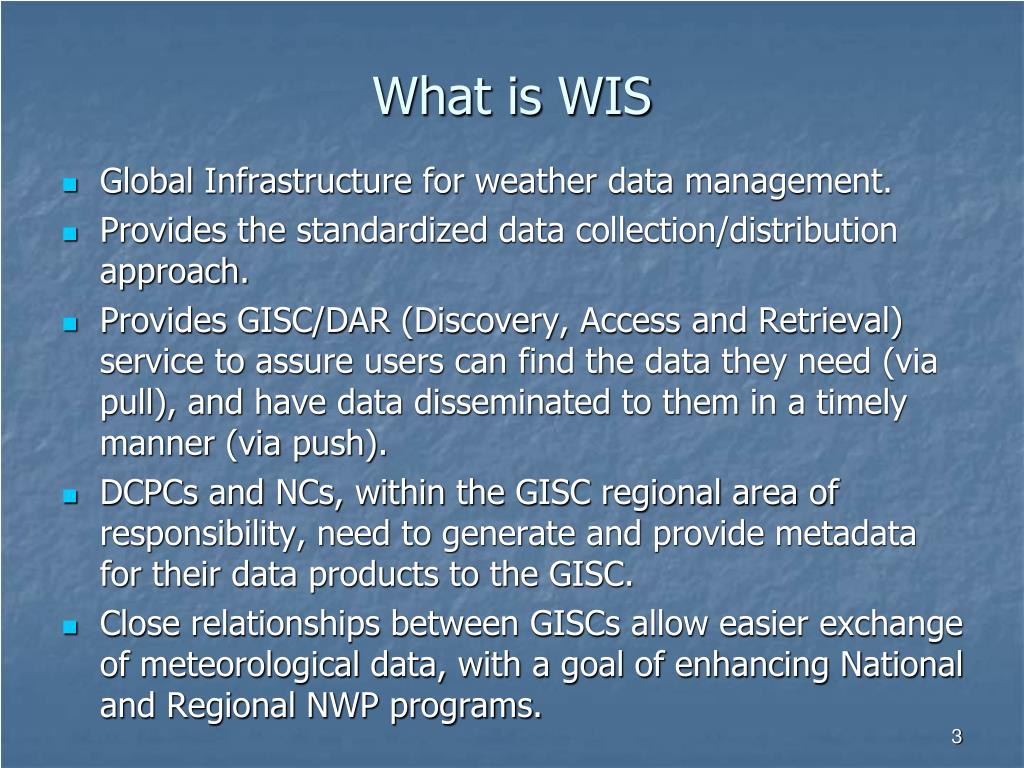 What is WIS

- Global Infrastructure for weather data management.
- Provides the standardized data collection/distribution approach.
- Provides GISC/DAR (Discovery, Access and Retrieval) service to assure users can find the data they need (via pull), and have data disseminated to them in a timely manner (via push).
- DCPCs and NCs, within the GISC regional area of responsibility, need to generate and provide metadata for their data products to the GISC.
- Close relationships between GISCs allow easier exchange of meteorological data, with a goal of enhancing National and Regional NWP programs.

3